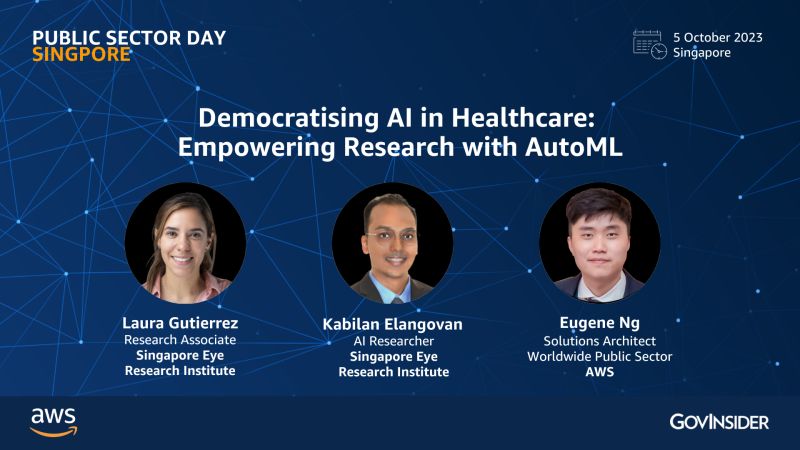 PUBLIC SECTOR DAY
SINGAPORE

5 October 2023
Singapore

Democratising AI in Healthcare: Empowering Research with AutoML

Laura Gutierrez
Research Associate
Singapore Eye Research Institute

Kabilan Elangovan
AI Researcher
Singapore Eye Research Institute

Eugene Ng
Solutions Architect
Worldwide Public Sector
AWS

aws

GOVINSIDER